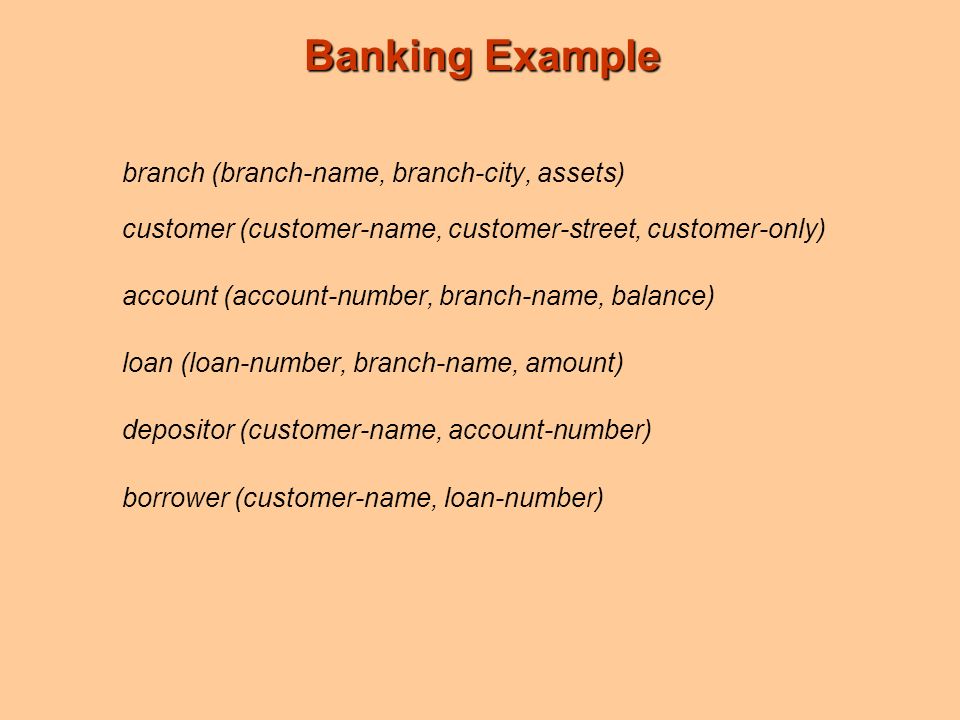 Banking Example

branch (branch-name, branch-city, assets)

customer (customer-name, customer-street, customer-only)

account (account-number, branch-name, balance)

loan (loan-number, branch-name, amount)

depositor (customer-name, account-number)

borrower (customer-name, loan-number)